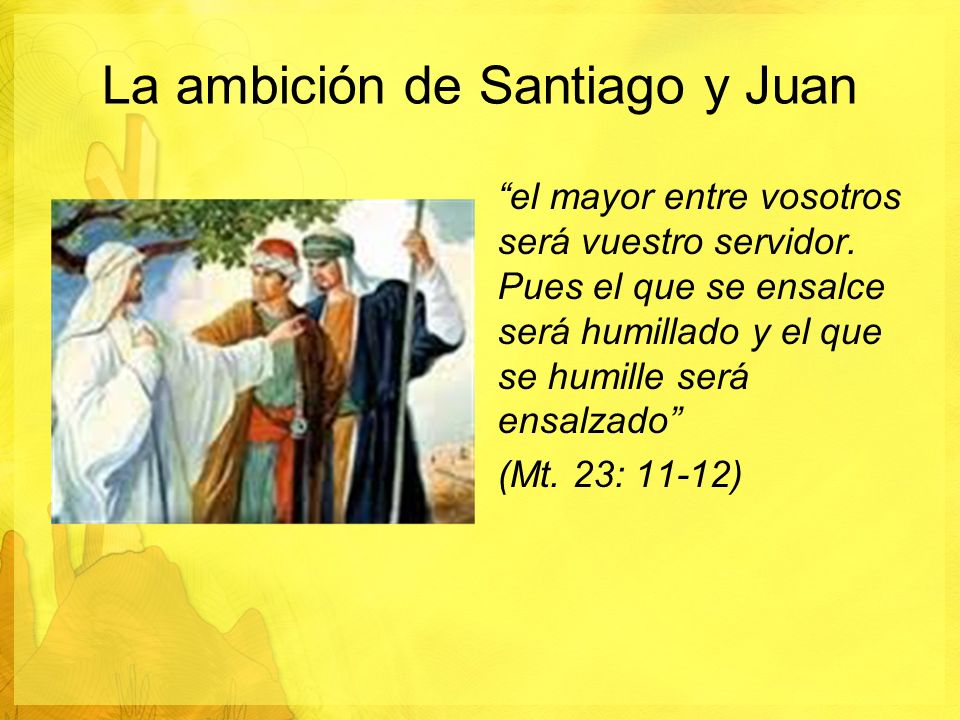 La ambición de Santiago y Juan

“el mayor entre vosotros será vuestro servidor. Pues el que se ensalce será humillado y el que se humille será ensalzado”

(Mt. 23: 11-12)